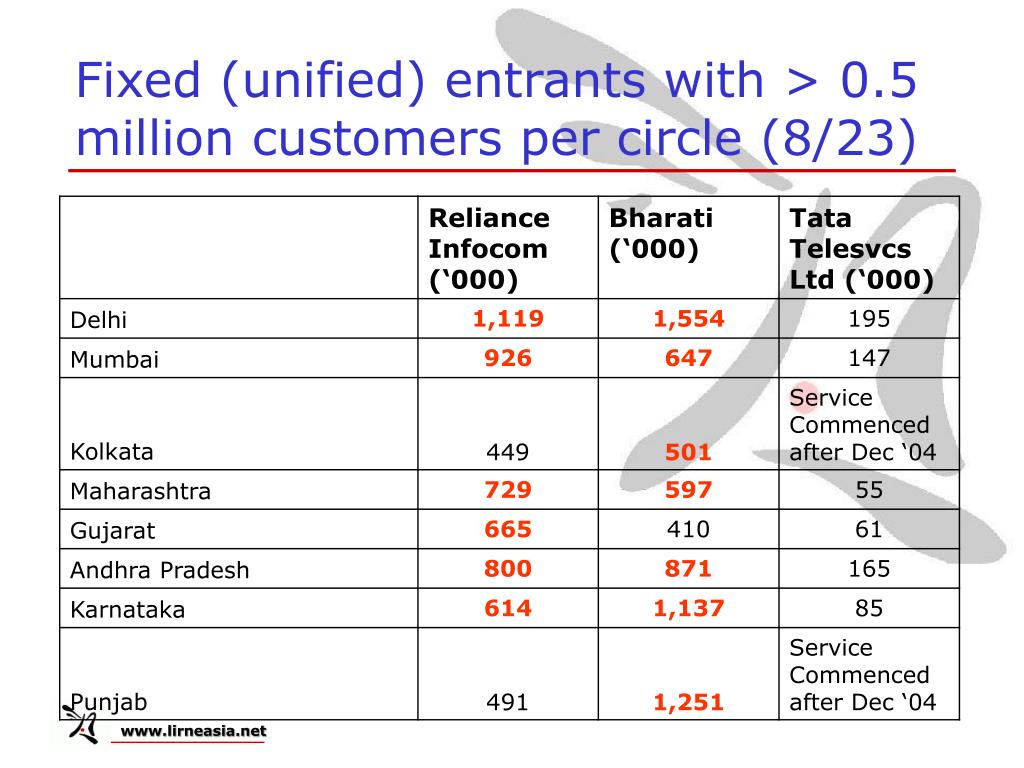 Fixed (unified) entrants with > 0.5 million customers per circle (8/23)

| | Reliance Infocom ('000) | Bharati ('000) | Tata Telesvcs Ltd ('000) |
|---|---|---|---|
| Delhi | 1,119 | 1,554 | 195 |
| Mumbai | 926 | 647 | 147 |
| Kolkata | 449 | 501 | Service Commenced after Dec '04 |
| Maharashtra | 729 | 597 | 55 |
| Gujarat | 665 | 410 | 61 |
| Andhra Pradesh | 800 | 871 | 165 |
| Karnataka | 614 | 1,137 | 85 |
| Punjab | 491 | 1,251 | Service Commenced after Dec '04 |

www.lirneasia.net